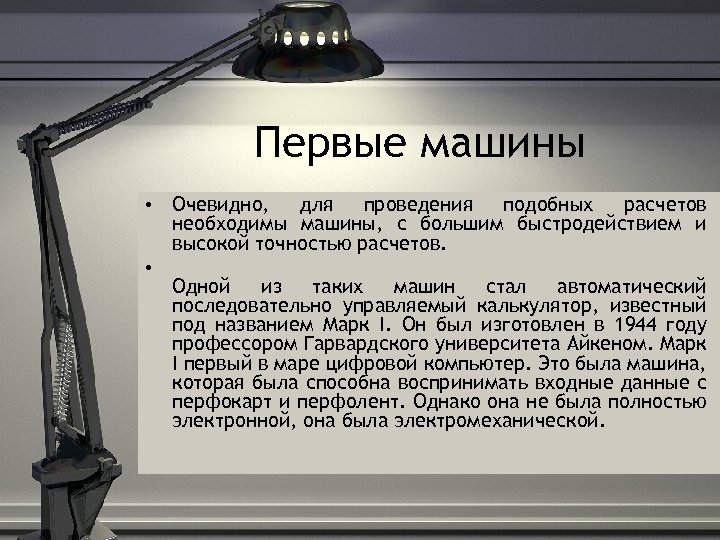 Первые машины

• Очевидно, для проведения подобных расчетов необходимы машины, с большим быстродействием и высокой точностью расчетов.

•

Одной из таких машин стал автоматический последовательно управляемый калькулятор, известный под названием Марк I. Он был изготовлен в 1944 году профессором Гарвардского университета Айкеном. Марк I первый в маре цифровой компьютер. Это была машина, которая была способна воспринимать входные данные с перфокарт и перфолент. Однако она не была полностью электронной, она была электромеханической.